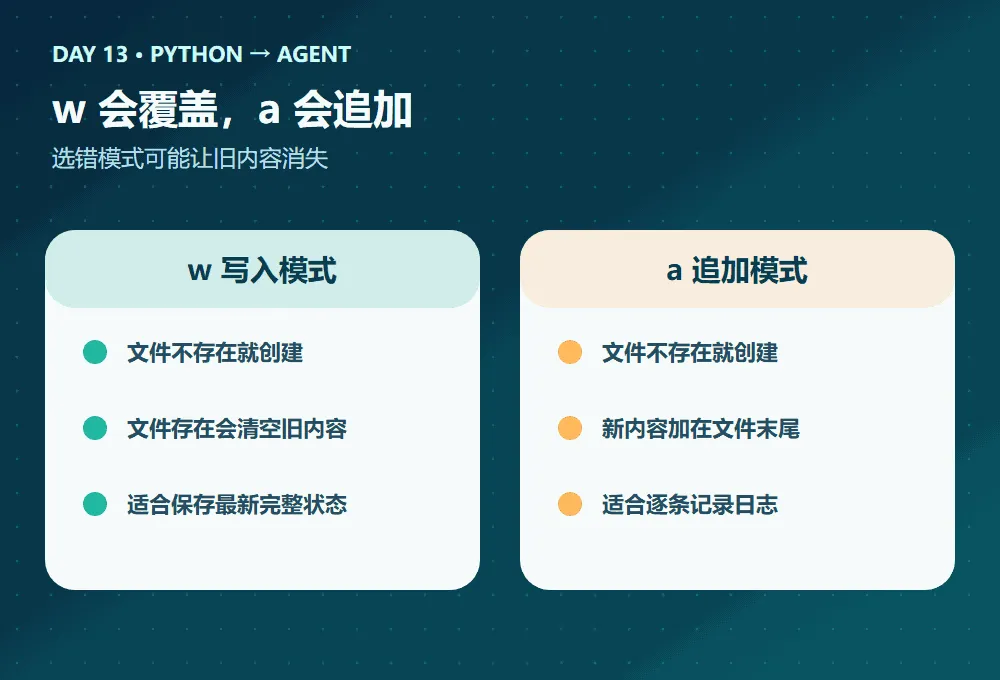 DAY 13 • PYTHON → AGENT

w 会覆盖，a 会追加

选错模式可能让旧内容消失

w 写入模式

文件不存在就创建

文件存在会清空旧内容

适合保存最新完整状态

a 追加模式

文件不存在就创建

新内容加在文件末尾

适合逐条记录日志